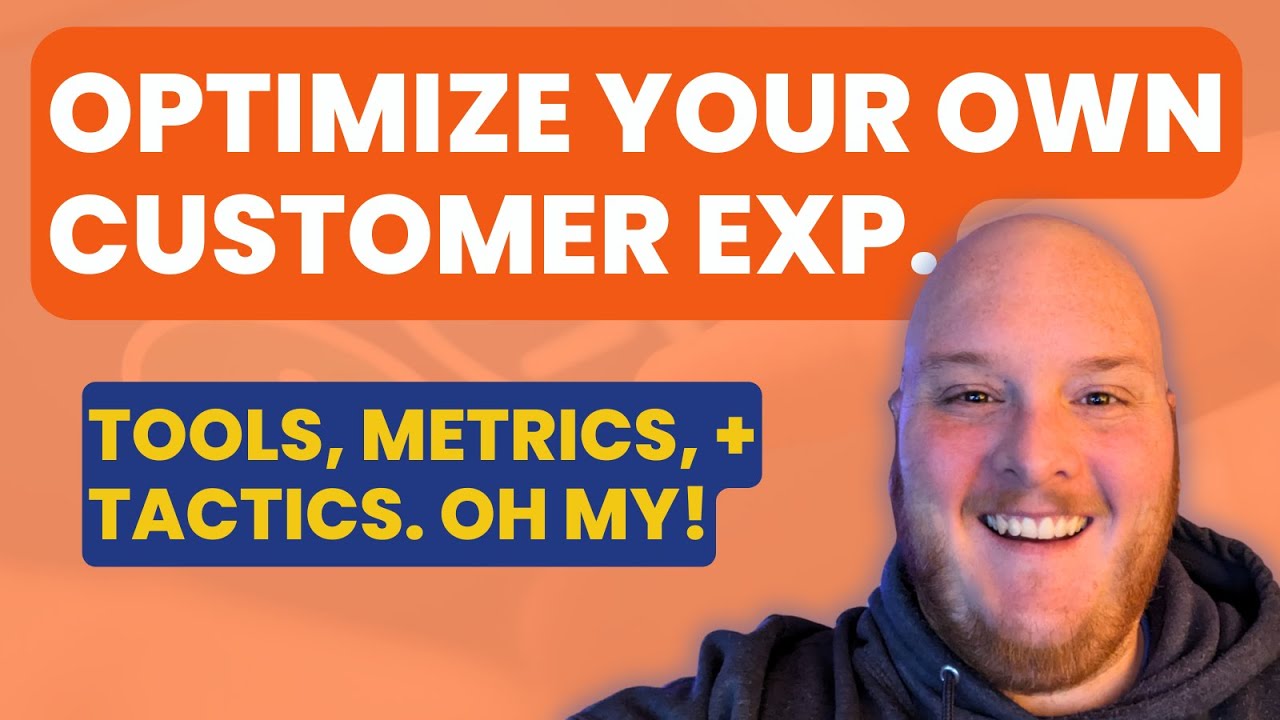 OPTIMIZE YOUR OWN CUSTOMER EXP.

TOOLS, METRICS, + TACTICS. OH MY!